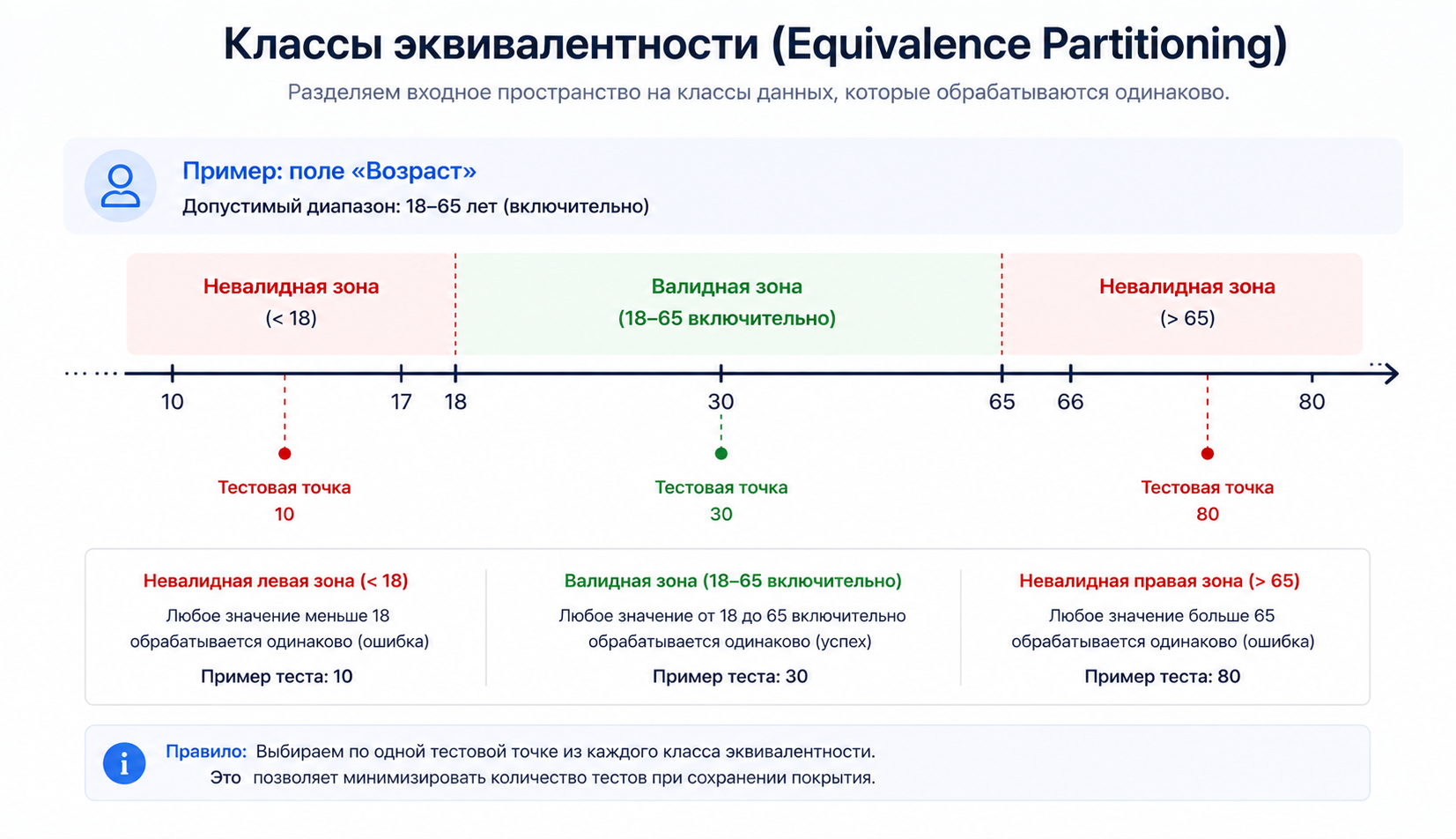 Классы эквивалентности (Equivalence Partitioning)

Разделяем входное пространство на классы данных, которые обрабатываются одинаково.

Пример: поле «Возраст»
Допустимый диапазон: 18–65 лет (включительно)

Невалидная зона
(< 18)

Валидная зона
(18–65 включительно)

Невалидная зона
(> 65)

10 17 18 30 65 66 80

Тестовая точка
10

Тестовая точка
30

Тестовая точка
80

Невалидная левая зона (< 18)
Любое значение меньше 18 обрабатывается одинаково (ошибка)
Пример теста: 10

Валидная зона (18–65 включительно)
Любое значение от 18 до 65 включительно обрабатывается одинаково (успех)
Пример теста: 30

Невалидная правая зона (> 65)
Любое значение больше 65 обрабатывается одинаково (ошибка)
Пример теста: 80

Правило: Выбираем по одной тестовой точке из каждого класса эквивалентности. Это позволяет минимизировать количество тестов при сохранении покрытия.